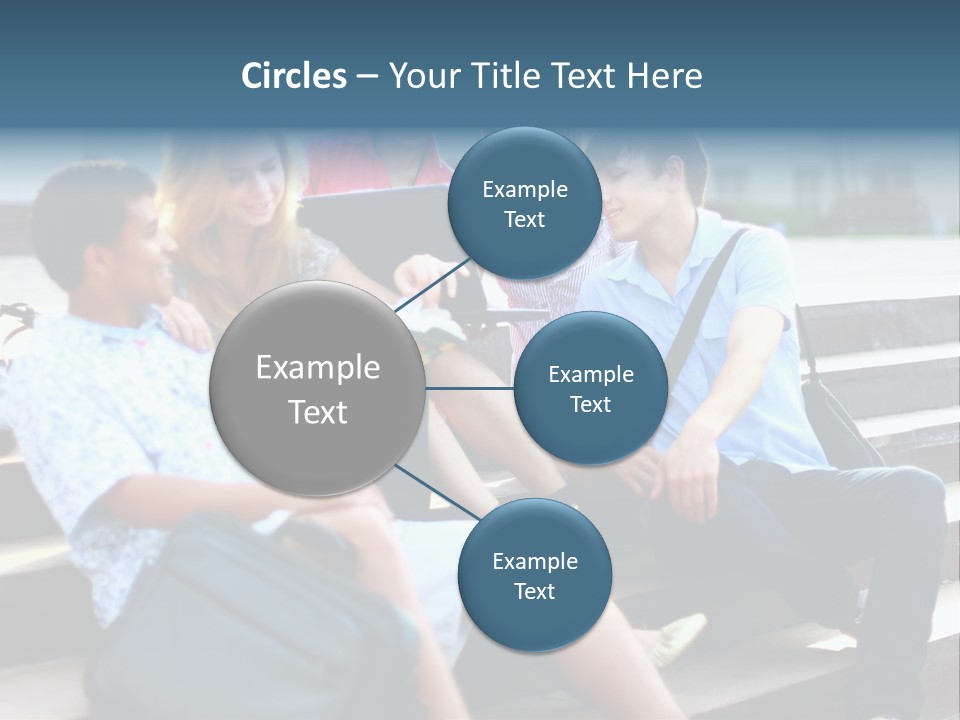 Circles – Your Title Text Here

Example Text

Example Text

Example Text

Example Text